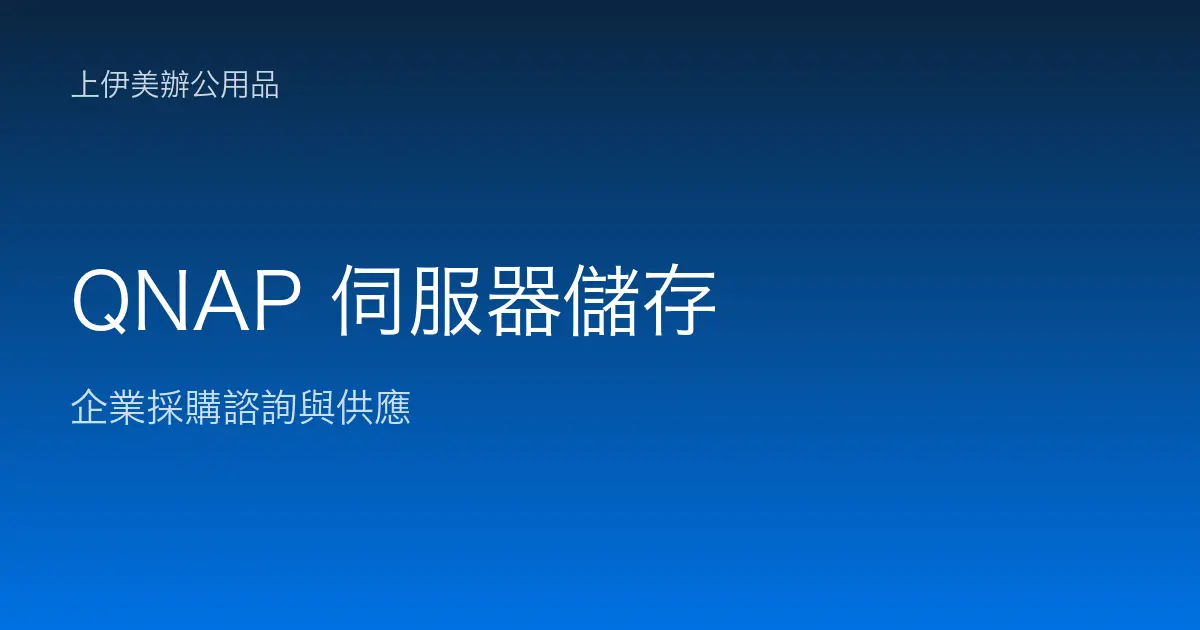 上伊美辦公用品

QNAP 伺服器儲存

企業採購諮詢與供應